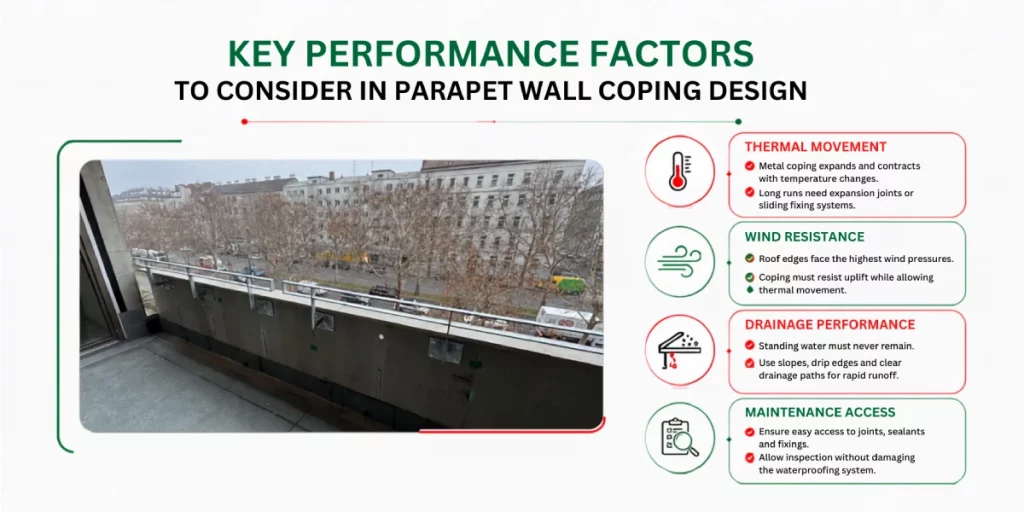 KEY PERFORMANCE FACTORS
TO CONSIDER IN PARAPET WALL COPING DESIGN

THERMAL MOVEMENT
Metal coping expands and contracts with temperature changes.
Long runs need expansion joints or sliding fixing systems.

WIND RESISTANCE
Roof edges face the highest wind pressures.
Coping must resist uplift while allowing thermal movement.

DRAINAGE PERFORMANCE
Standing water must never remain.
Use slopes, drip edges and clear drainage paths for rapid runoff.

MAINTENANCE ACCESS
Ensure easy access to joints, sealants and fixings.
Allow inspection without damaging the waterproofing system.